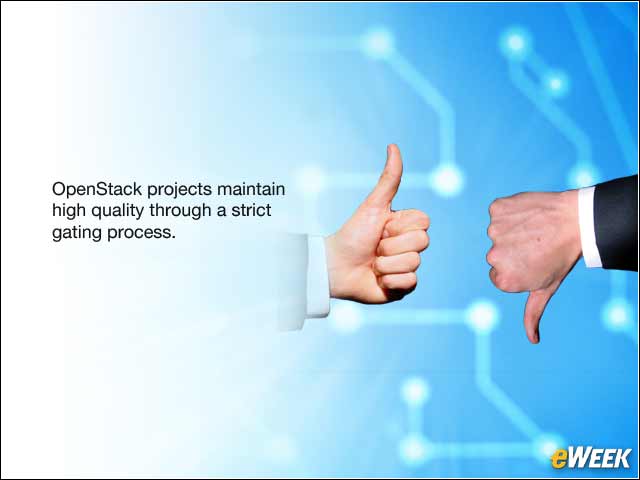 OpenStack projects maintain high quality through a strict gating process.

eWEEK